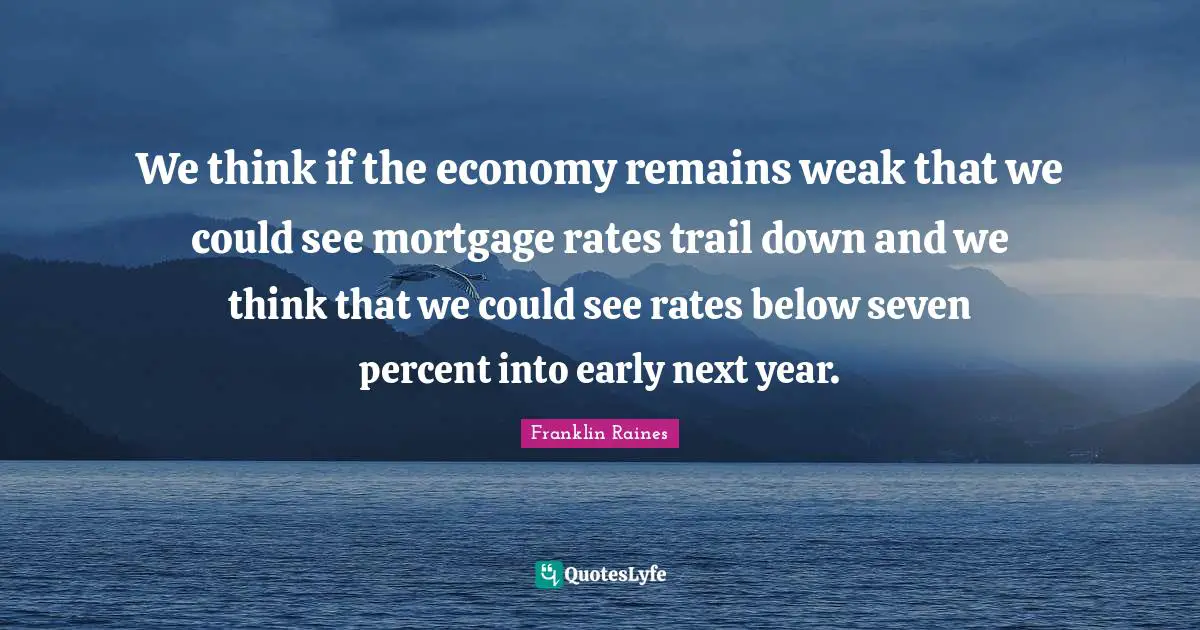 We think if the economy remains weak that we could see mortgage rates trail down and we think that we could see rates below seven percent into early next year.

Franklin Raines

QuotesLyfe